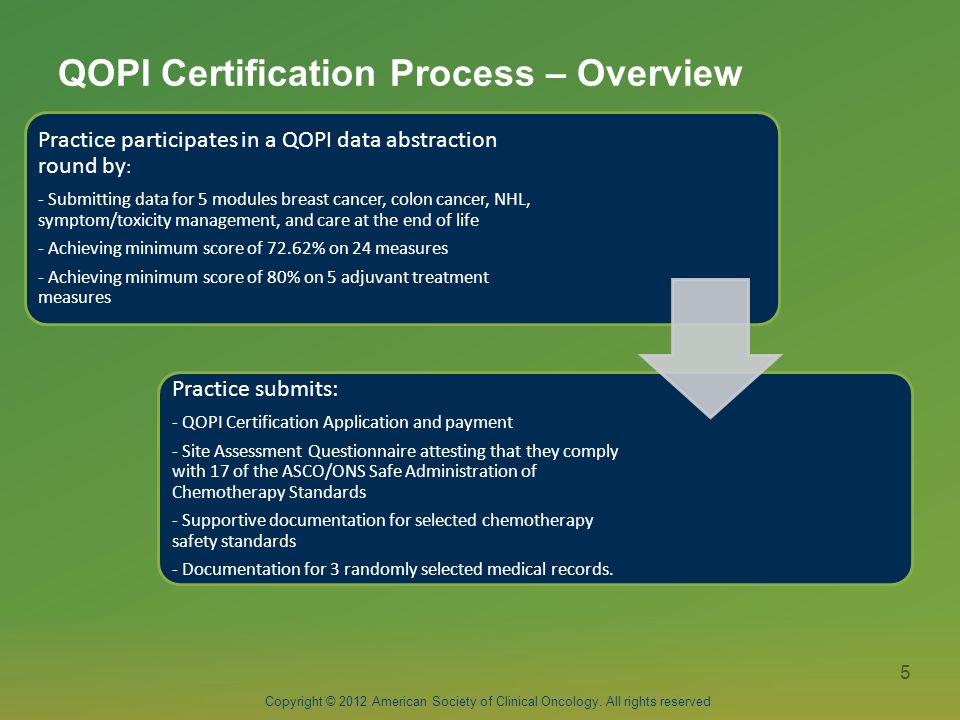 QOPI Certification Process – Overview

Practice participates in a QOPI data abstraction round by:

- Submitting data for 5 modules breast cancer, colon cancer, NHL, symptom/toxicity management, and care at the end of life

- Achieving minimum score of 72.62% on 24 measures

- Achieving minimum score of 80% on 5 adjuvant treatment measures

Practice submits:

- QOPI Certification Application and payment

- Site Assessment Questionnaire attesting that they comply with 17 of the ASCO/ONS Safe Administration of Chemotherapy Standards

- Supportive documentation for selected chemotherapy safety standards

- Documentation for 3 randomly selected medical records.

5

Copyright © 2012 American Society of Clinical Oncology. All rights reserved